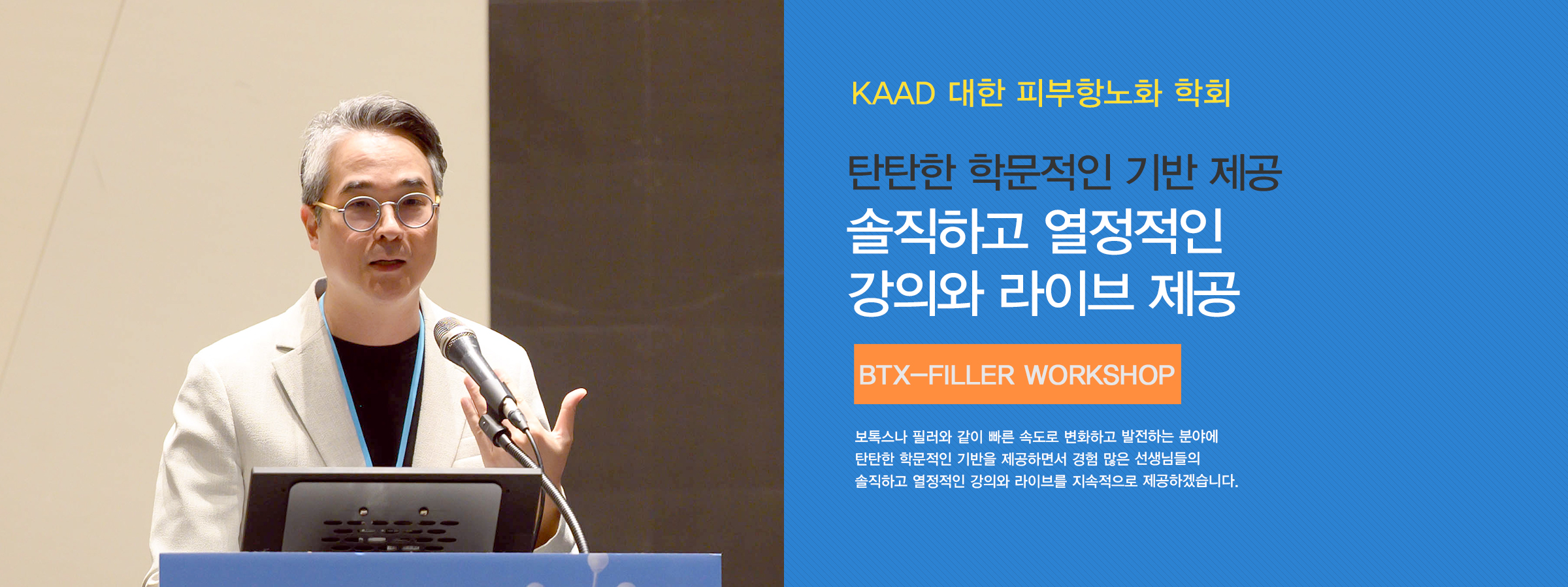 KAAD 대한 피부항노화 학회

탄탄한 학문적인 기반 제공
솔직하고 열정적인
강의와 라이브 제공

BTX-FILLER WORKSHOP

보톡스나 필러와 같이 빠른 속도로 변화하고 발전하는 분야에
탄탄한 학문적인 기반을 제공하면서 경험 많은 선생님들의
솔직하고 열정적인 강의와 라이브를 지속적으로 제공하겠습니다.